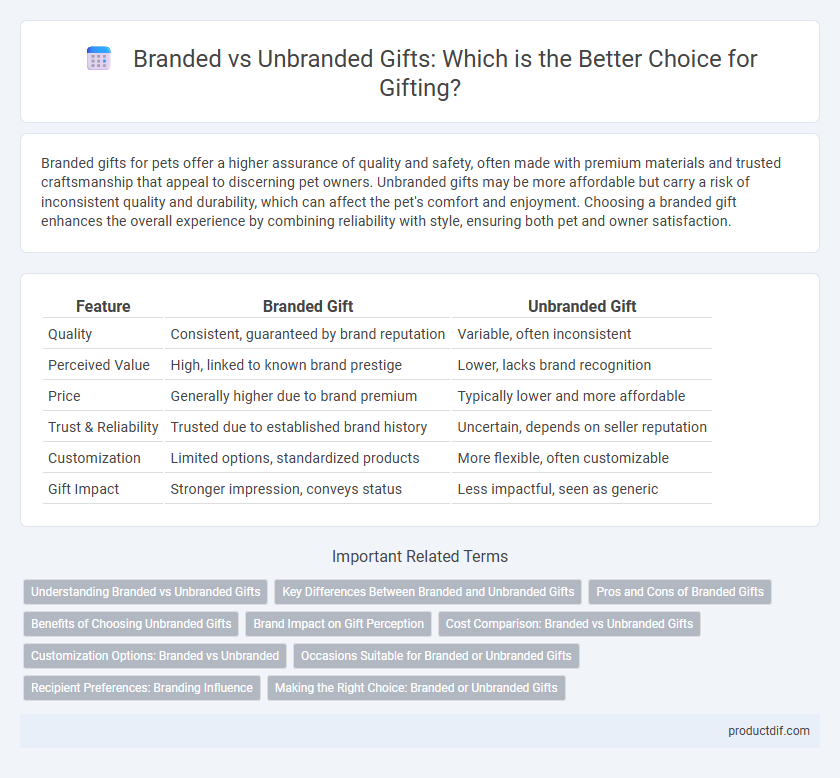 Branded vs Unbranded Gifts: Which is the Better Choice for Gifting?

Branded gifts for pets offer a higher assurance of quality and safety, often made with premium materials and trusted craftsmanship that appeal to discerning pet owners. Unbranded gifts may be more affordable but carry a risk of inconsistent quality and durability, which can affect the pet's comfort and enjoyment. Choosing a branded gift enhances the overall experience by combining reliability with style, ensuring both pet and owner satisfaction.

| Feature | Branded Gift | Unbranded Gift |
|---|---|---|
| Quality | Consistent, guaranteed by brand reputation | Variable, often inconsistent |
| Perceived Value | High, linked to known brand prestige | Lower, lacks brand recognition |
| Price | Generally higher due to brand premium | Typically lower and more affordable |
| Trust & Reliability | Trusted due to established brand history | Uncertain, depends on seller reputation |
| Customization | Limited options, standardized products | More flexible, often customizable |
| Gift Impact | Stronger impression, conveys status | Less impactful, seen as generic |

Important Related Terms

Understanding Branded vs Unbranded Gifts
Key Differences Between Branded and Unbranded Gifts
Pros and Cons of Branded Gifts
Benefits of Choosing Unbranded Gifts
Brand Impact on Gift Perception
Cost Comparison: Branded vs Unbranded Gifts
Customization Options: Branded vs Unbranded
Occasions Suitable for Branded or Unbranded Gifts
Recipient Preferences: Branding Influence
Making the Right Choice: Branded or Unbranded Gifts

productdif.com